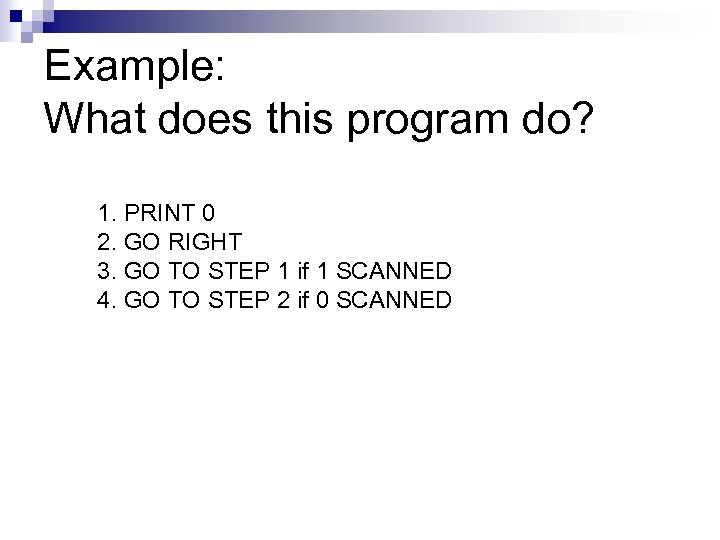 Example:
What does this program do?

1. PRINT 0
2. GO RIGHT
3. GO TO STEP 1 if 1 SCANNED
4. GO TO STEP 2 if 0 SCANNED